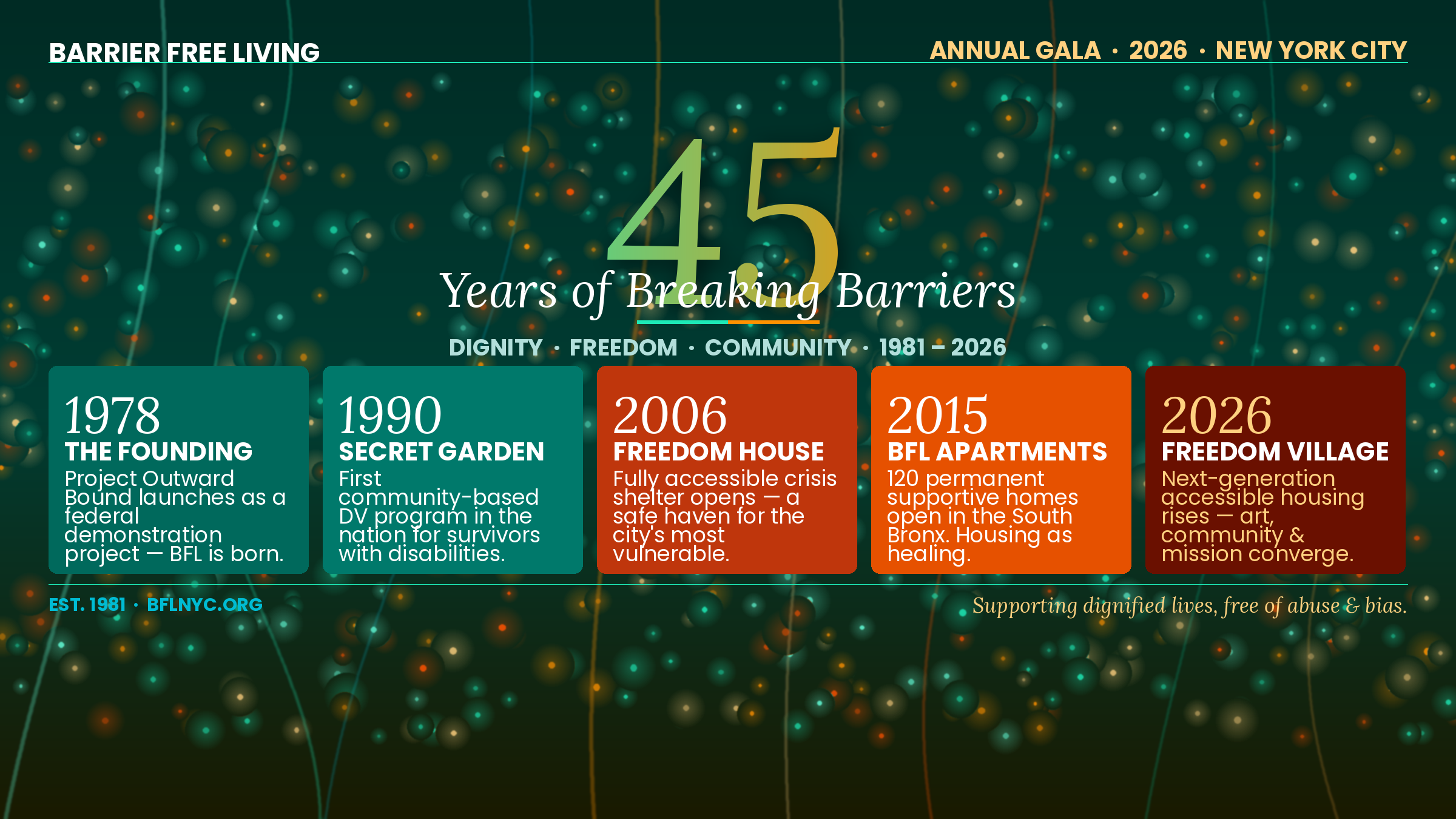 BARRIER FREE LIVING

ANNUAL GALA · 2026 · NEW YORK CITY

45

Years of Breaking Barriers

DIGNITY · FREEDOM · COMMUNITY · 1981 – 2026

1978
THE FOUNDING
Project Outward Bound launches as a federal demonstration project — BFL is born.

1990
SECRET GARDEN
First community-based DV program in the nation for survivors with disabilities.

2006
FREEDOM HOUSE
Fully accessible crisis shelter opens — a safe haven for the city's most vulnerable.

2015
BFL APARTMENTS
120 permanent supportive homes open in the South Bronx. Housing as healing.

2026
FREEDOM VILLAGE
Next-generation accessible housing rises — art, community & mission converge.

EST. 1981 · BFLNYC.ORG

Supporting dignified lives, free of abuse & bias.